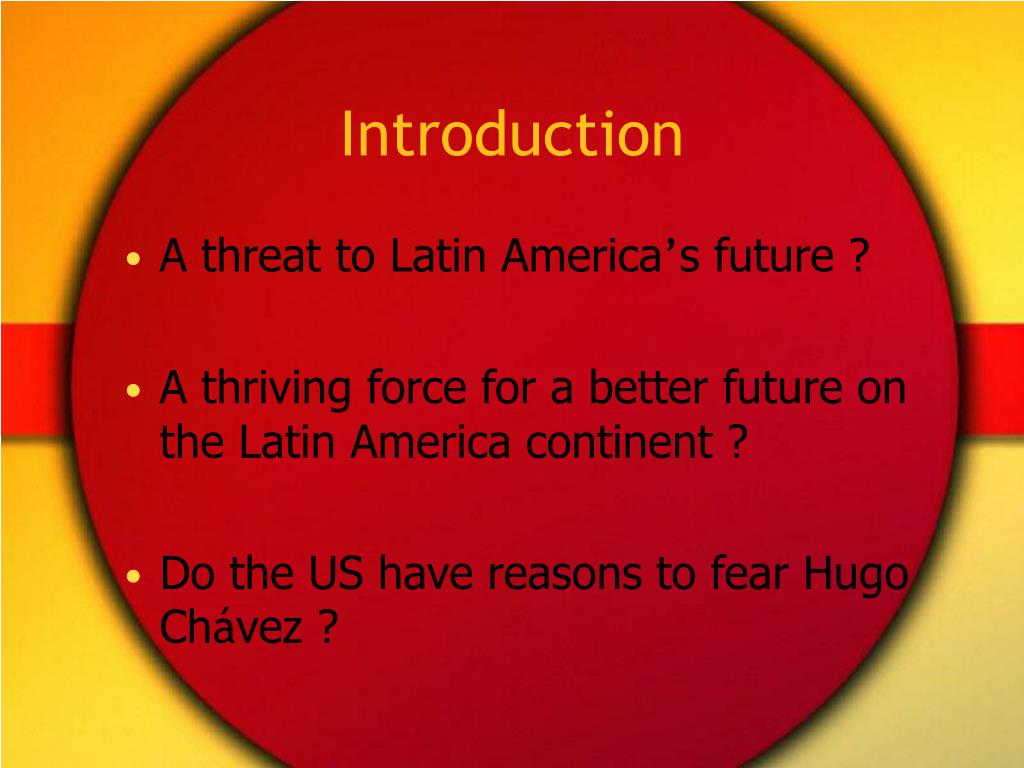 Introduction

• A threat to Latin America’s future ?

• A thriving force for a better future on the Latin America continent ?

• Do the US have reasons to fear Hugo Chávez ?